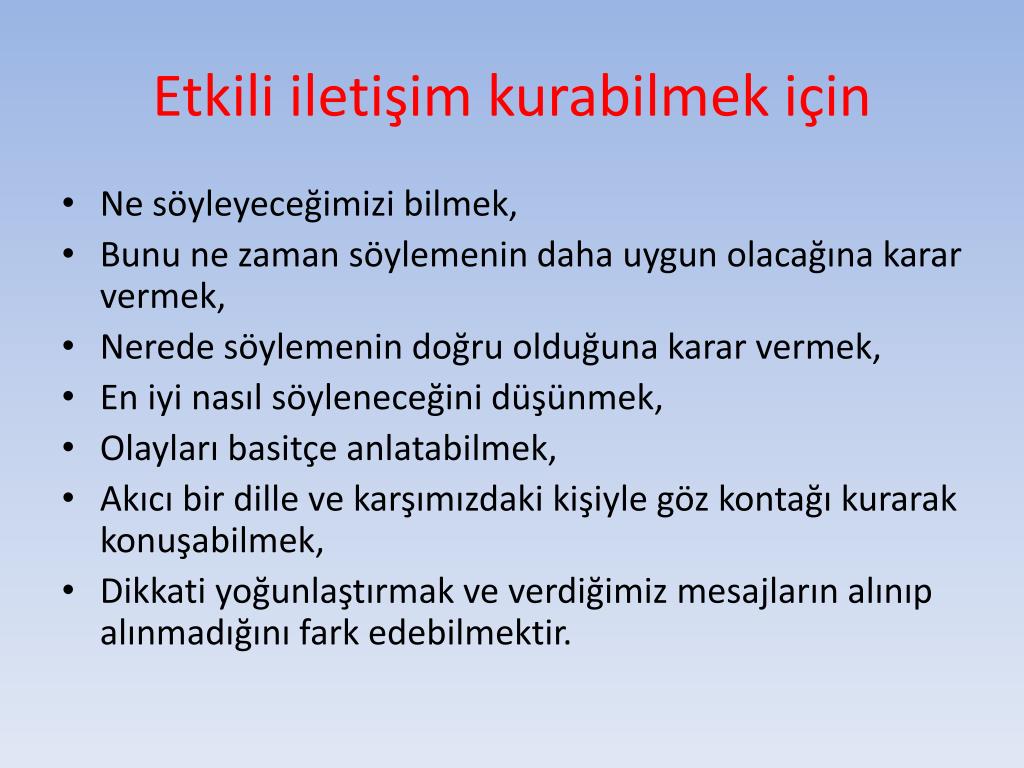 Etkili iletişim kurabilmek için

• Ne söyleyeceğimizi bilmek,
• Bunu ne zaman söylemenin daha uygun olacağına karar vermek,
• Nerede söylemenin doğru olduğuna karar vermek,
• En iyi nasıl söyleneceğini düşünmek,
• Olayları basitçe anlatabilmek,
• Akıcı bir dille ve karşımızdaki kişiyle göz kontağı kurarak konuşabilmek,
• Dikkati yoğunlaştırmak ve verdiğimiz mesajların alınıp alınmadığını fark edebilmektir.